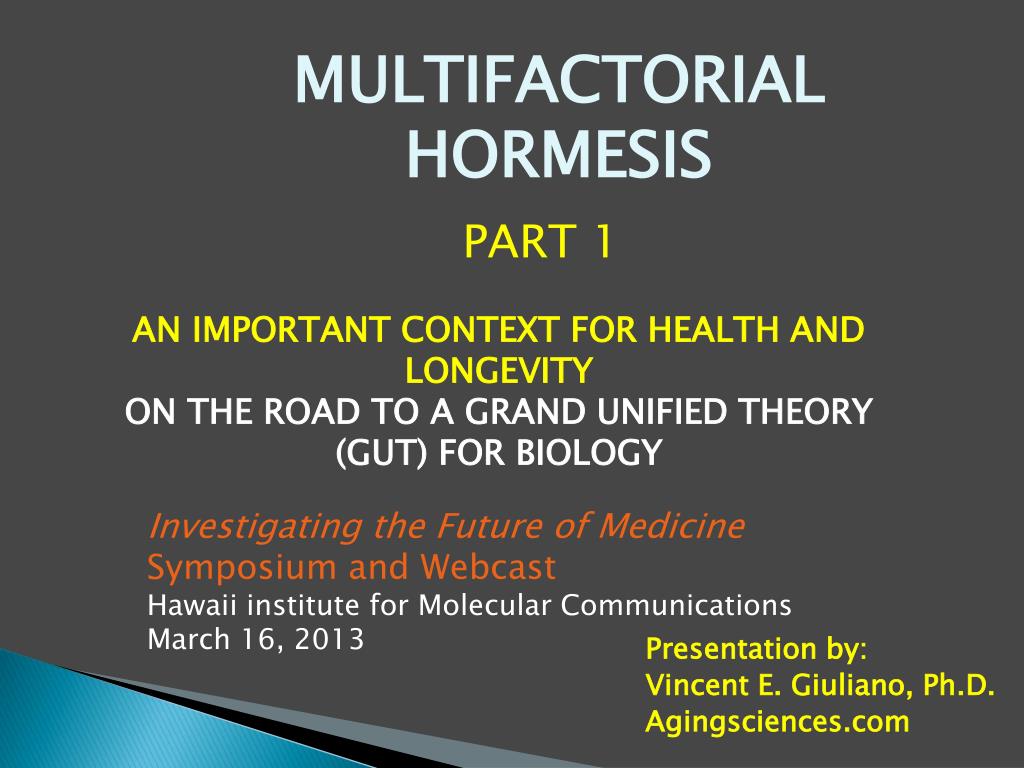 MULTIFACTORIAL HORMESIS

PART 1

AN IMPORTANT CONTEXT FOR HEALTH AND LONGEVITY
ON THE ROAD TO A GRAND UNIFIED THEORY (GUT) FOR BIOLOGY

Investigating the Future of Medicine
Symposium and Webcast
Hawaii institute for Molecular Communications
March 16, 2013

Presentation by:
Vincent E. Giuliano, Ph.D.
Agingsciences.com